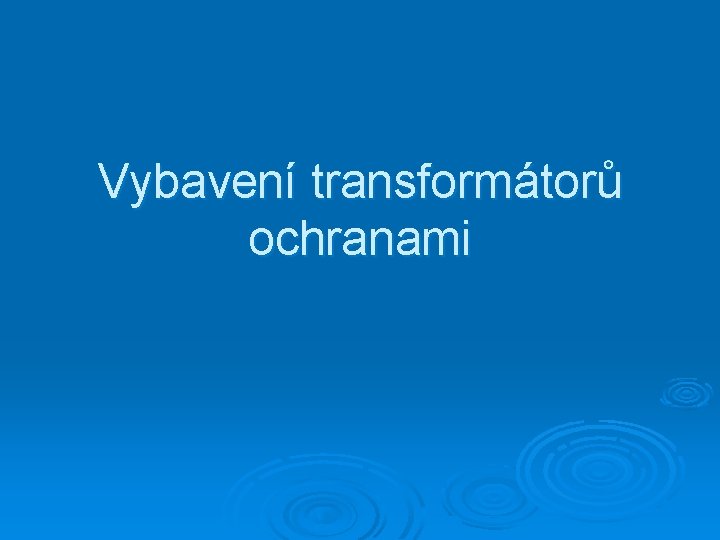 Vybavení transformátorů ochranami